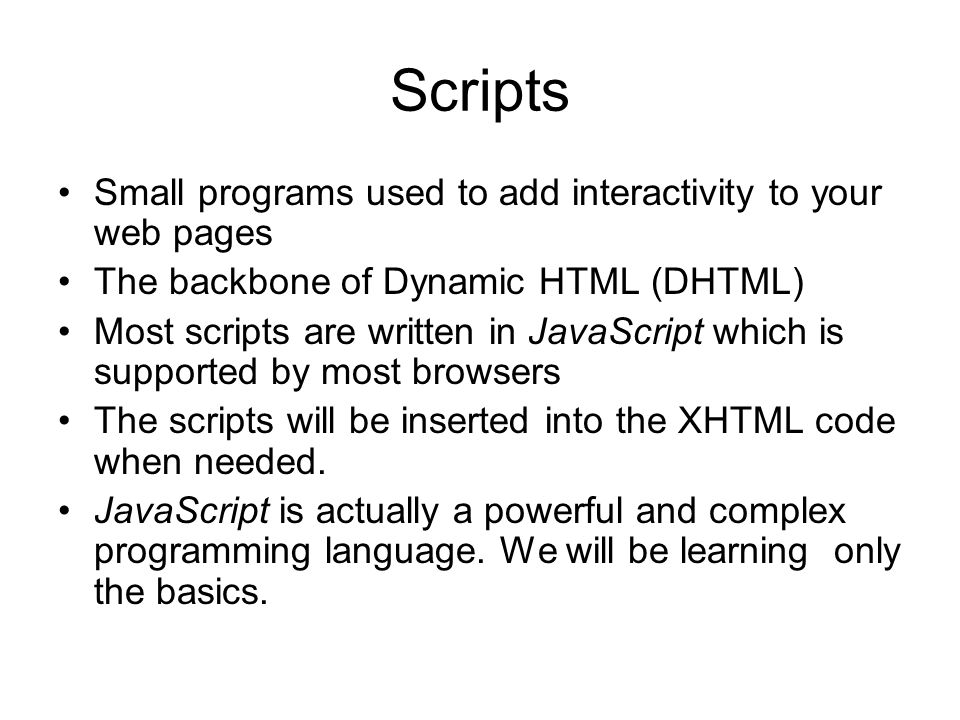 Scripts

• Small programs used to add interactivity to your web pages
• The backbone of Dynamic HTML (DHTML)
• Most scripts are written in JavaScript which is supported by most browsers
• The scripts will be inserted into the XHTML code when needed.
• JavaScript is actually a powerful and complex programming language. We will be learning only the basics.